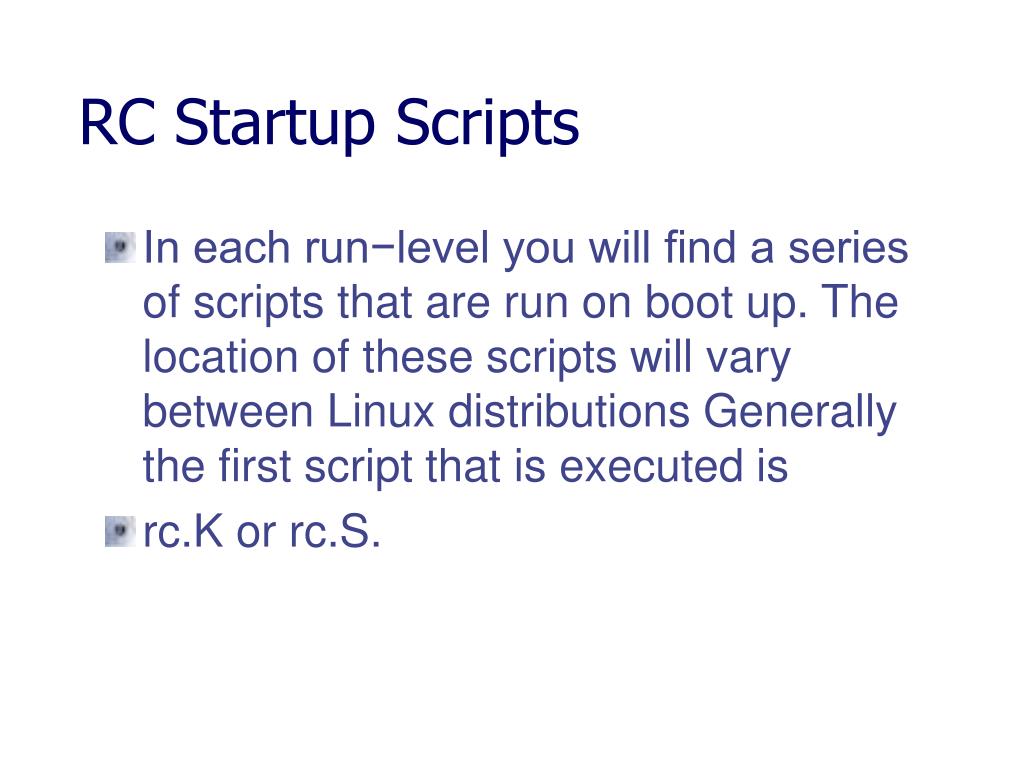 RC Startup Scripts

In each run−level you will find a series of scripts that are run on boot up. The location of these scripts will vary between Linux distributions Generally the first script that is executed is

rc.K or rc.S.